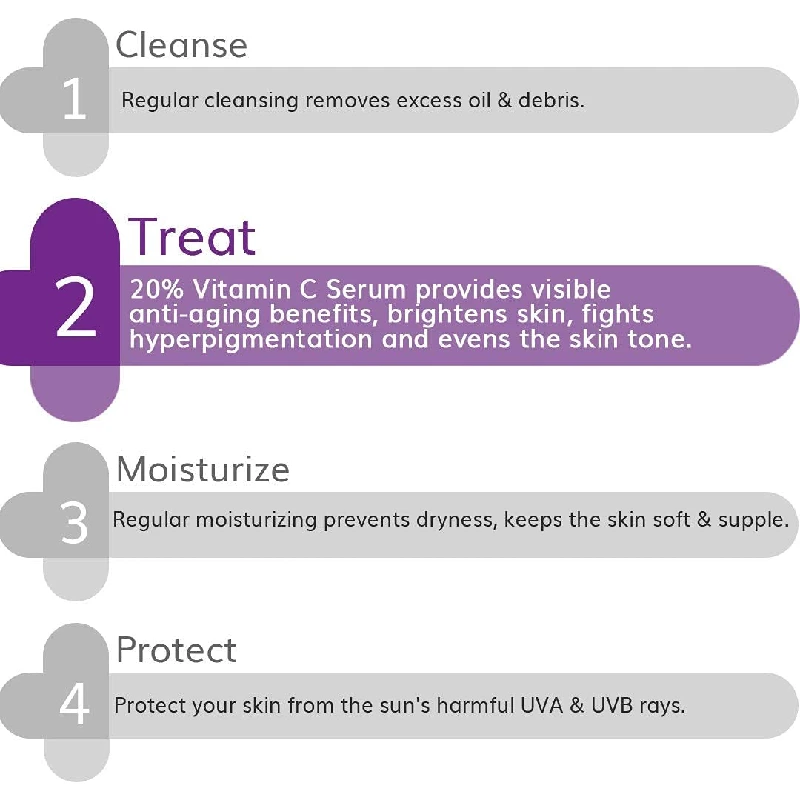 Cleanse

1

Regular cleansing removes excess oil & debris.

Treat

2

20% Vitamin C Serum provides visible anti-aging benefits, brightens skin, fights hyperpigmentation and evens the skin tone.

Moisturize

3

Regular moisturizing prevents dryness, keeps the skin soft & supple.

Protect

4

Protect your skin from the sun's harmful UVA & UVB rays.